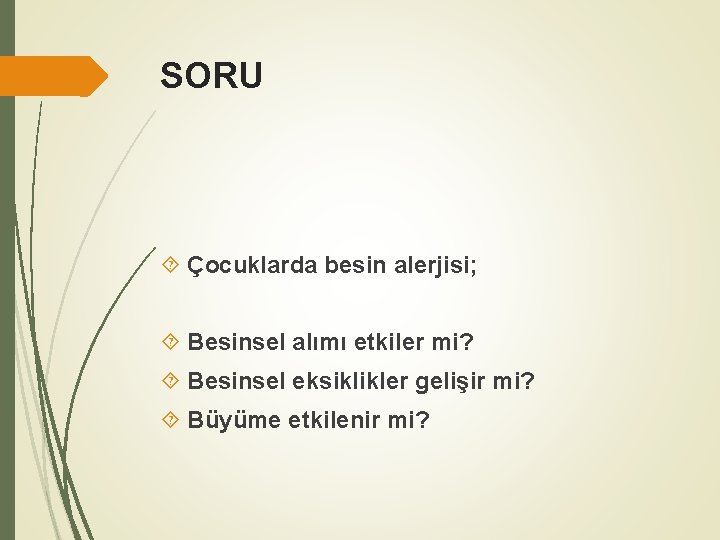 SORU

Çocuklarda besin alerjisi;

Besinsel alımı etkiler mi?

Besinsel eksiklikler gelişir mi?

Büyüme etkilenir mi?